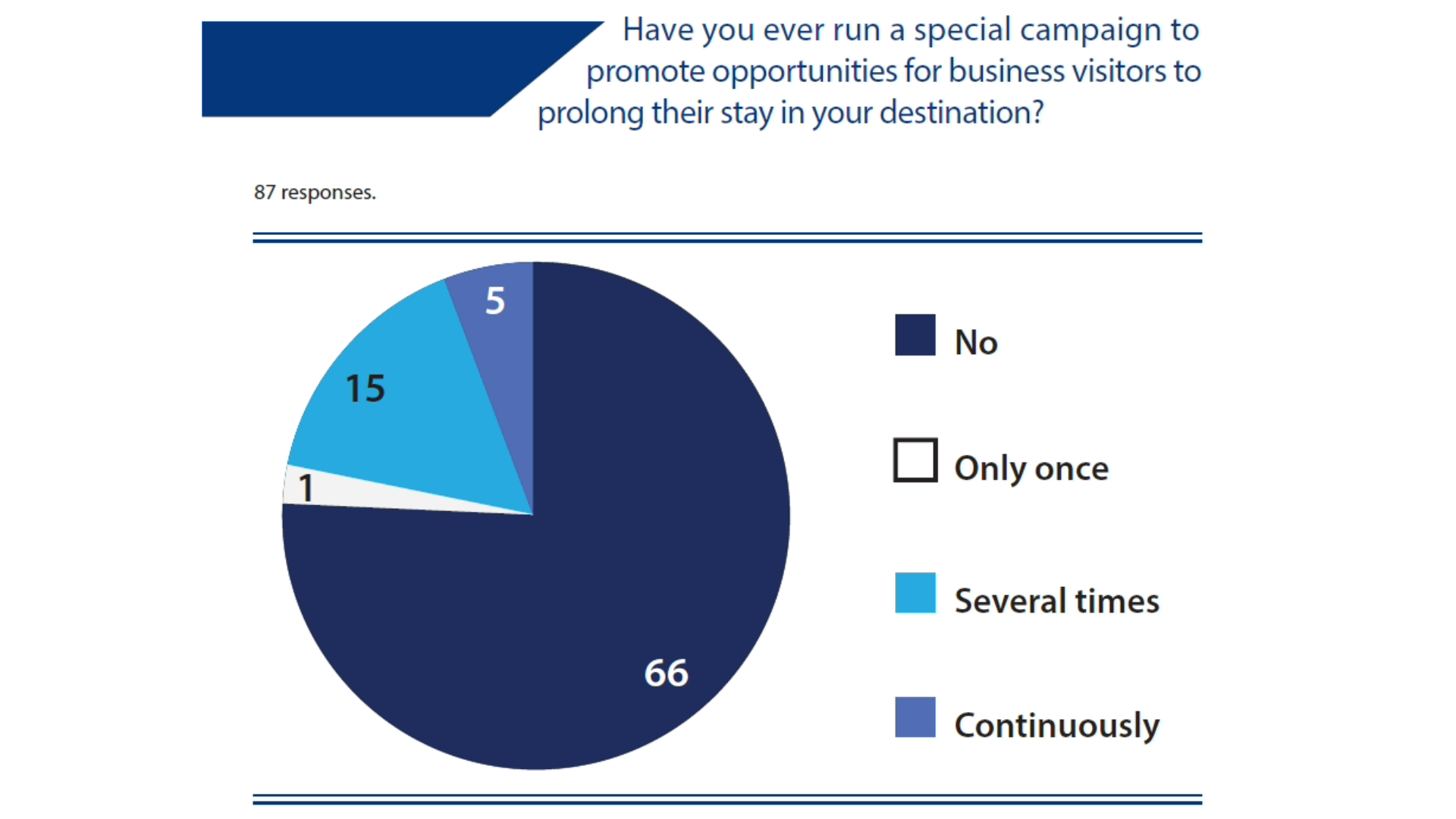 Have you ever run a special campaign to promote opportunities for business visitors to prolong their stay in your destination?

87 responses.

5
15
1
66

No
Only once
Several times
Continuously